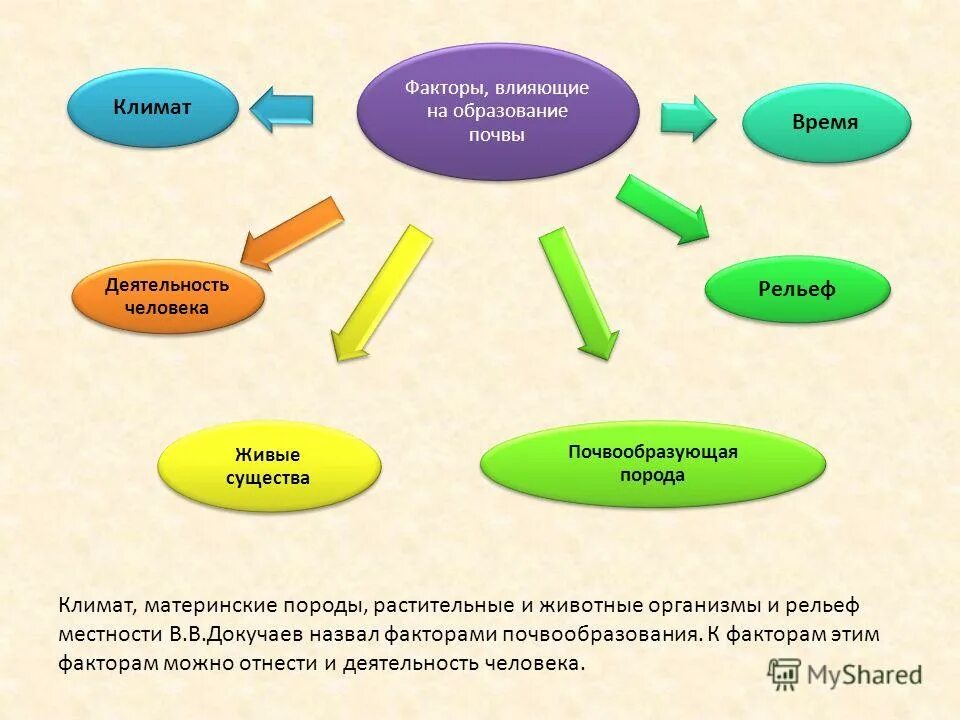 Факторы, влияющие на образование почвы

Климат

Время

Деятельность человека

Рельеф

Живые существа

Почвообразующая порода

Климат, материнские породы, растительные и животные организмы и рельеф местности В.В.Докучаев назвал факторами почвообразования. К факторам этим факторам можно отнести и деятельность человека.

MyShared